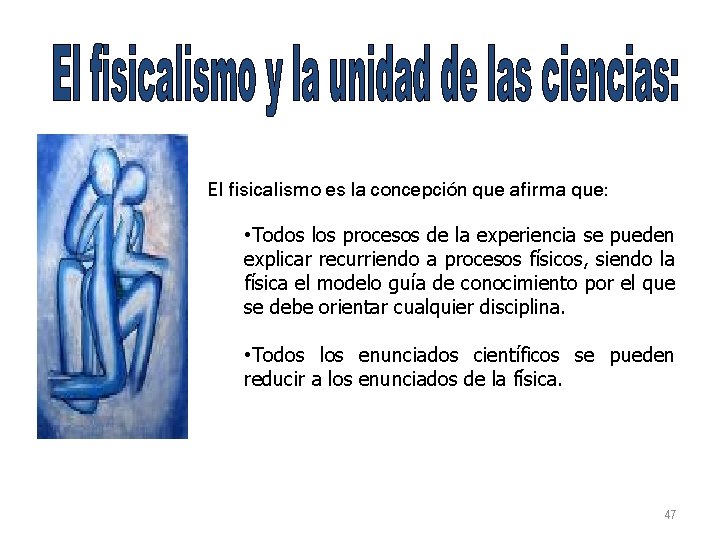 El fisicalismo y la unidad de las ciencias:

El fisicalismo es la concepción que afirma que:

•Todos los procesos de la experiencia se pueden explicar recurriendo a procesos físicos, siendo la física el modelo guía de conocimiento por el que se debe orientar cualquier disciplina.

•Todos los enunciados científicos se pueden reducir a los enunciados de la física.

47